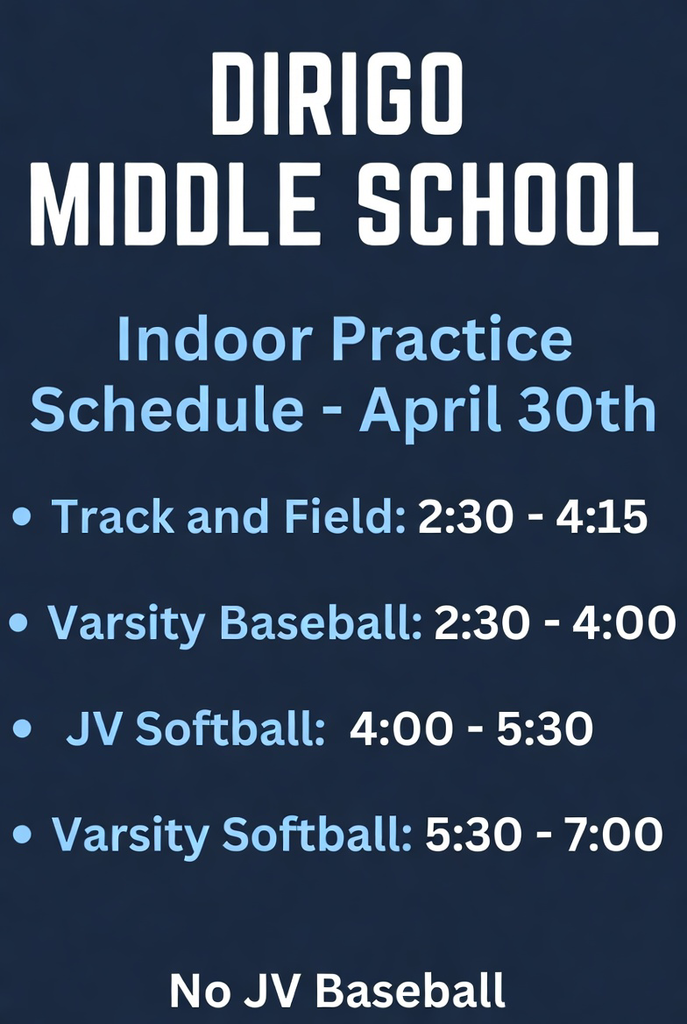 DIRIGO
MIDDLE SCHOOL

Indoor Practice Schedule - April 30th

• Track and Field: 2:30 - 4:15

• Varsity Baseball: 2:30 - 4:00

• JV Softball: 4:00 - 5:30

• Varsity Softball: 5:30 - 7:00

No JV Baseball